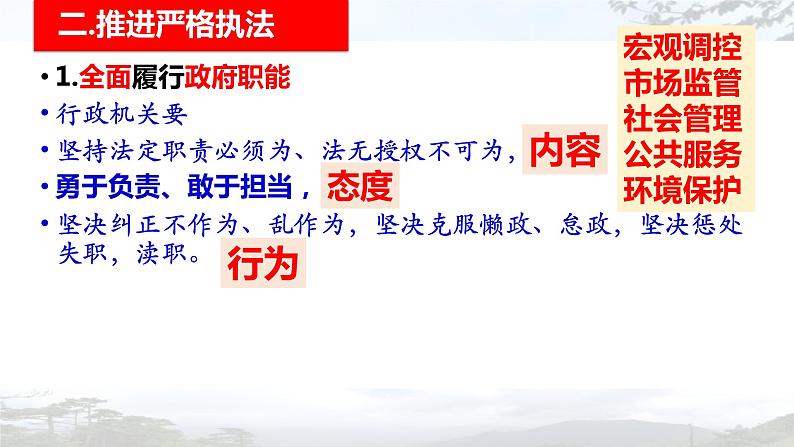 二.推进严格执法

• 1.全面履行政府职能

• 行政机关要

• 坚持法定职责必须为、法无授权不可为，内容

• 勇于负责、敢于担当，态度

• 坚决纠正不作为、乱作为，坚决克服懒政、怠政，坚决惩处失职，渎职。行为

宏观调控
市场监管
社会管理
公共服务
环境保护